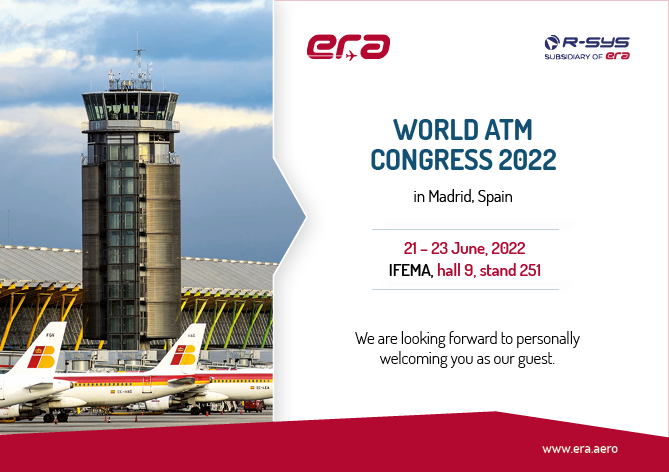 era

R-SYS
SUBSIDIARY OF era

WORLD ATM CONGRESS 2022

in Madrid, Spain

21 – 23 June, 2022
IFEMA, hall 9, stand 251

We are looking forward to personally welcoming you as our guest.

www.era.aero